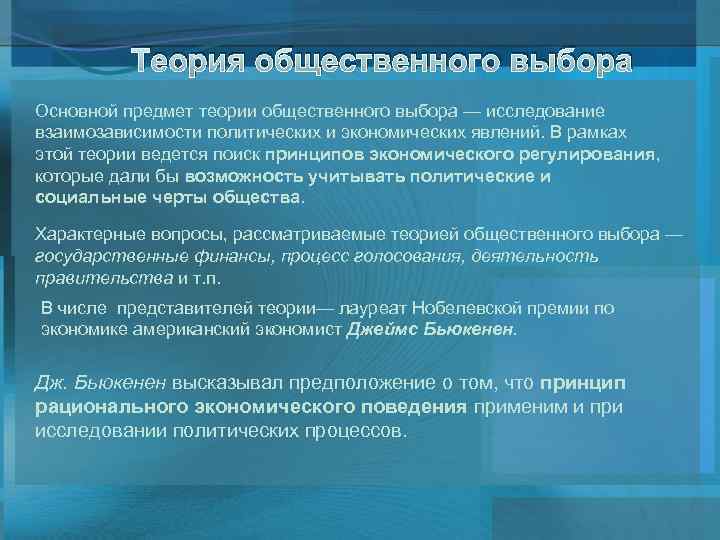 Теория общественного выбора

Основной предмет теории общественного выбора — исследование взаимозависимости политических и экономических явлений. В рамках этой теории ведется поиск принципов экономического регулирования, которые дали бы возможность учитывать политические и социальные черты общества.

Характерные вопросы, рассматриваемые теорией общественного выбора — государственные финансы, процесс голосования, деятельность правительства и т.п.

В числе представителей теории— лауреат Нобелевской премии по экономике американский экономист Джеймс Бьюкенен.

Дж. Бьюкенен высказывал предположение о том, что принцип рационального экономического поведения применим и при исследовании политических процессов.